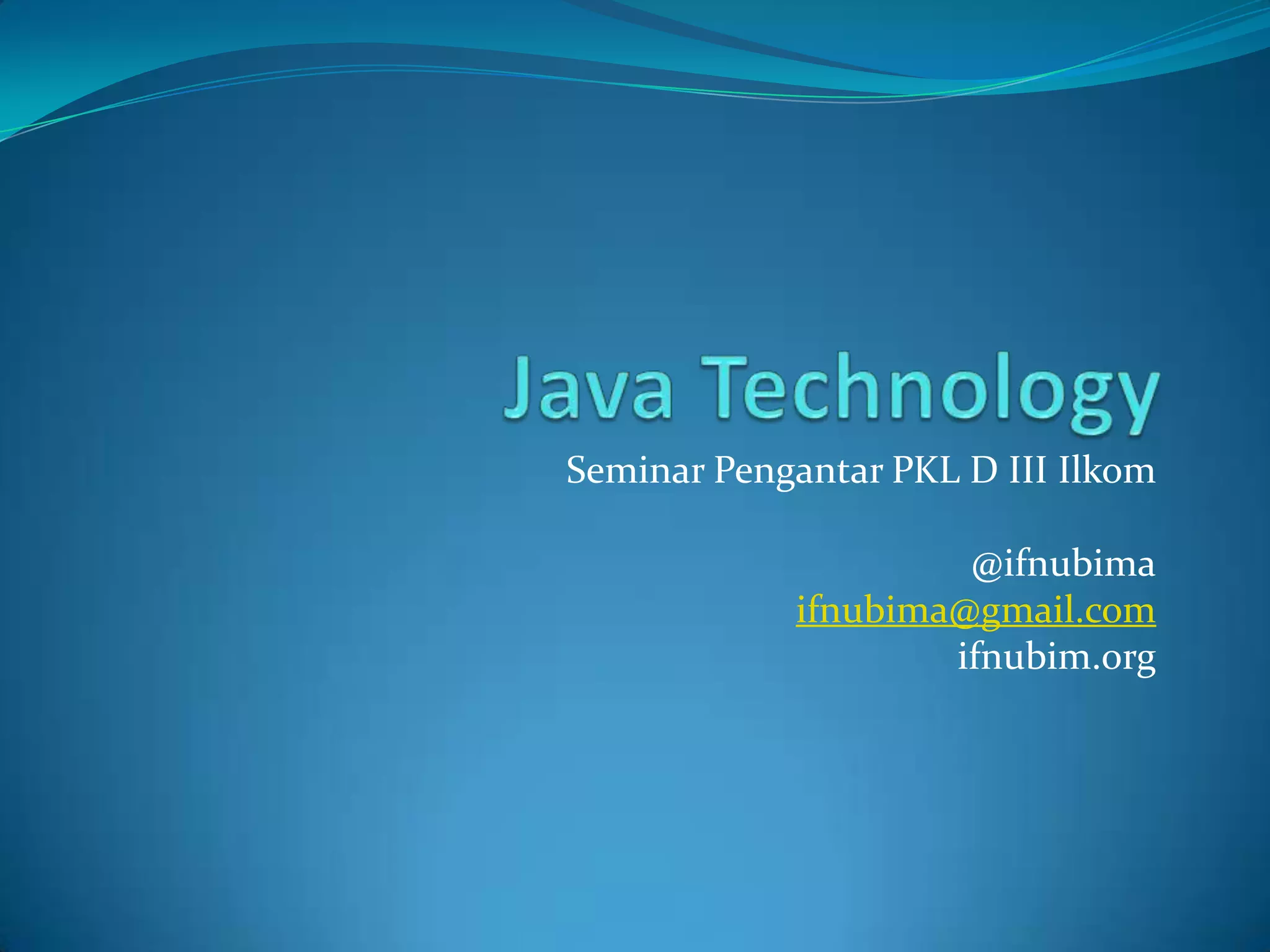 Java Technology

Seminar Pengantar PKL D III Ilkom

@ifnubima
ifnubima@gmail.com
ifnubim.org